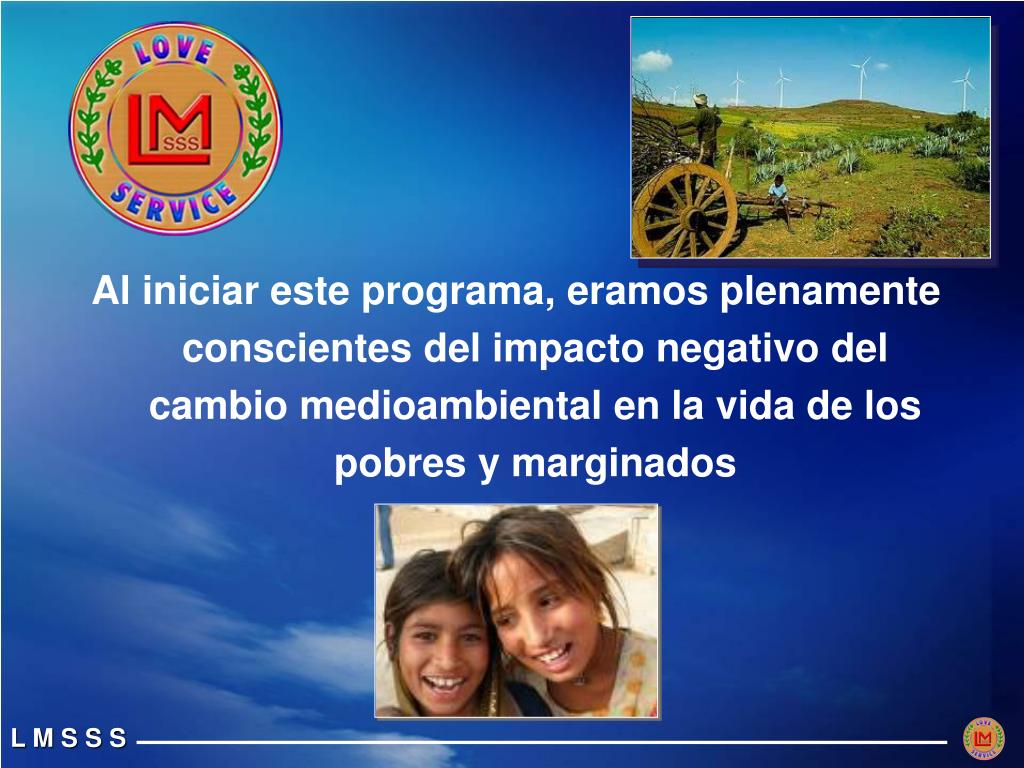 LOVE
LM
SSS
SERVICE

Al iniciar este programa, eramos plenamente conscientes del impacto negativo del cambio medioambiental en la vida de los pobres y marginados

L M S S S